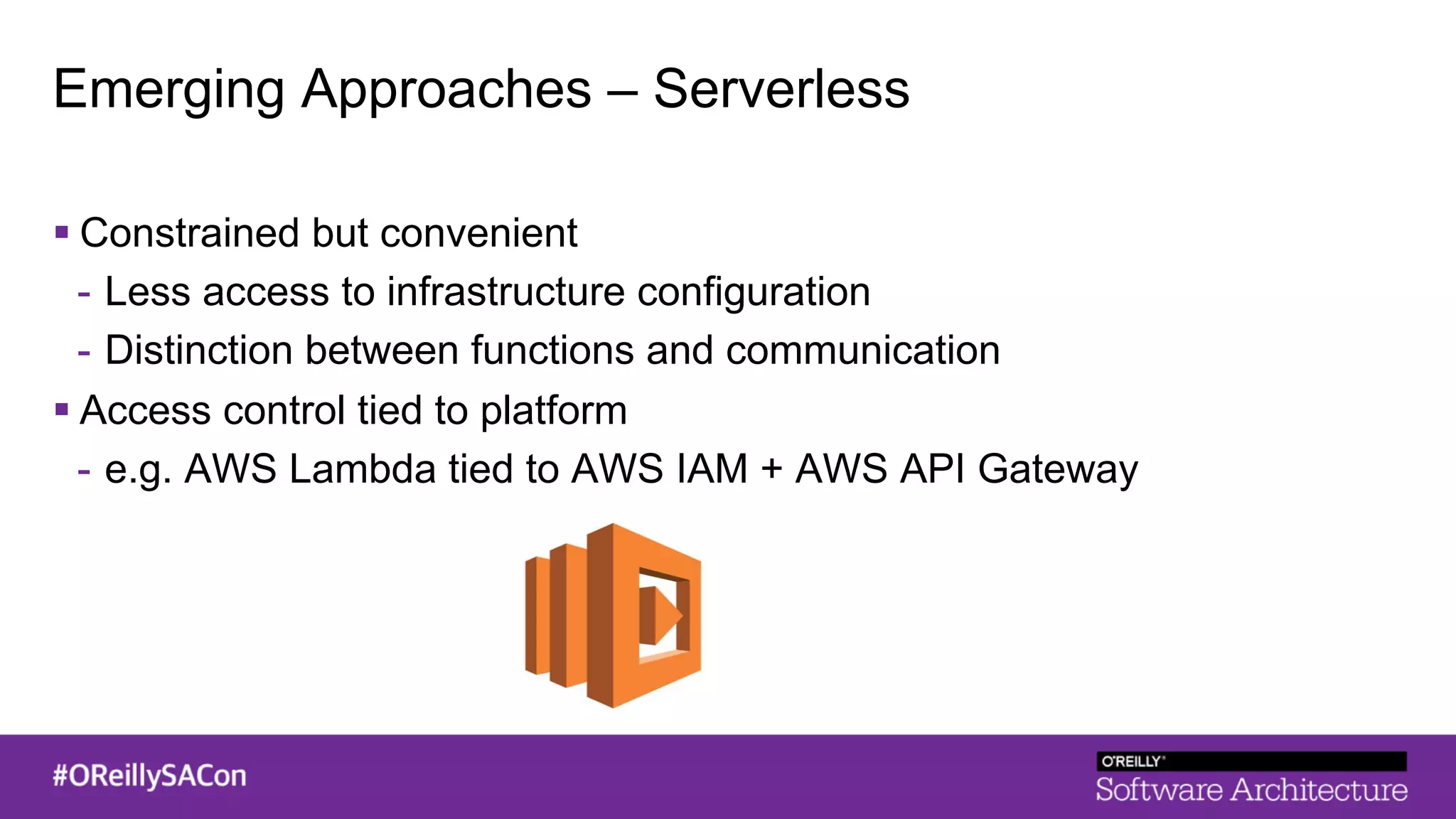 Emerging Approaches – Serverless

▪ Constrained but convenient
- Less access to infrastructure configuration
- Distinction between functions and communication
▪ Access control tied to platform
- e.g. AWS Lambda tied to AWS IAM + AWS API Gateway

#OReillySACon

O'REILLY®
Software Architecture